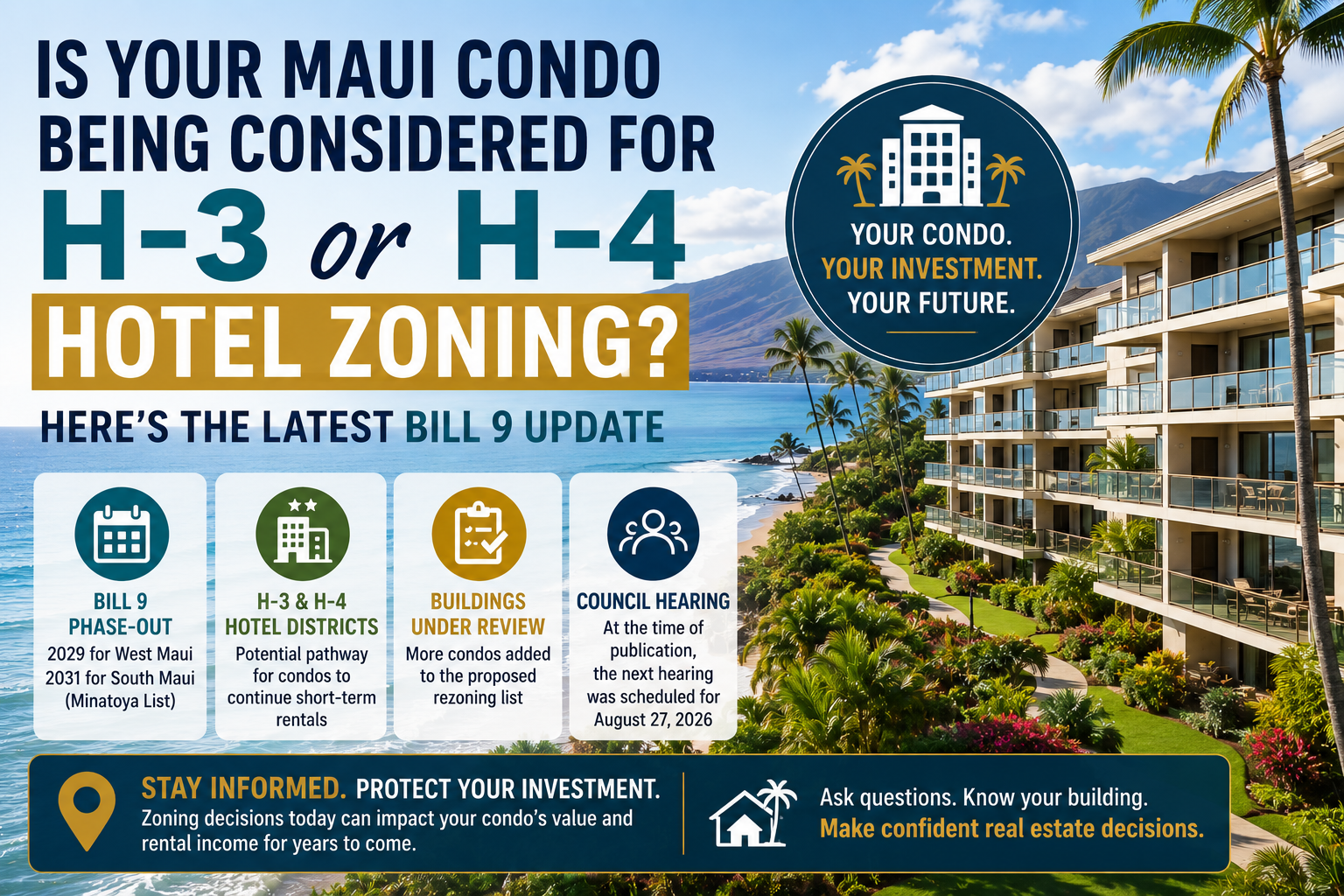 IS YOUR MAUI CONDO BEING CONSIDERED FOR H-3 or H-4 HOTEL ZONING?

HERE'S THE LATEST BILL 9 UPDATE

YOUR CONDO. YOUR INVESTMENT. YOUR FUTURE.

BILL 9 PHASE-OUT
2029 for West Maui
2031 for South Maui
(Minatoya List)

H-3 & H-4 HOTEL DISTRICTS
Potential pathway for condos to continue short-term rentals

BUILDINGS UNDER REVIEW
More condos added to the proposed rezoning list

COUNCIL HEARING
At the time of publication, the next hearing was scheduled for August 27, 2026

STAY INFORMED. PROTECT YOUR INVESTMENT.
Zoning decisions today can impact your condo's value and rental income for years to come.

Ask questions. Know your building.
Make confident real estate decisions.